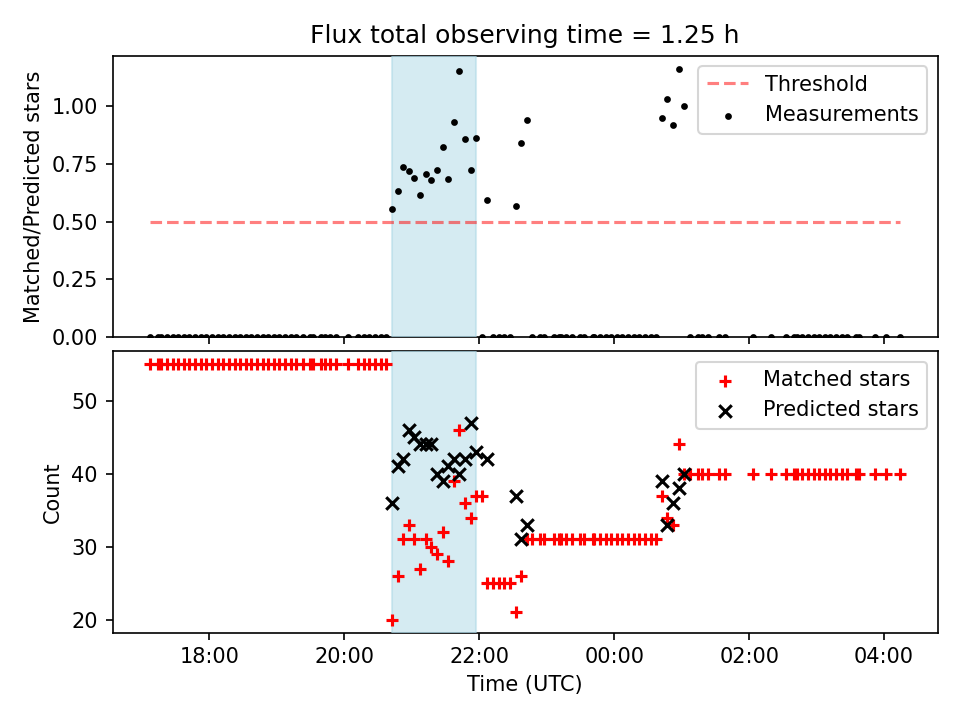 Flux total observing time = 1.25 h

Matched/Predicted stars

1.00
0.75
0.50
0.25
0.00

Threshold
Measurements

Count

50
40
30
20

Matched stars
Predicted stars

18:00
20:00
22:00
00:00
02:00
04:00

Time (UTC)